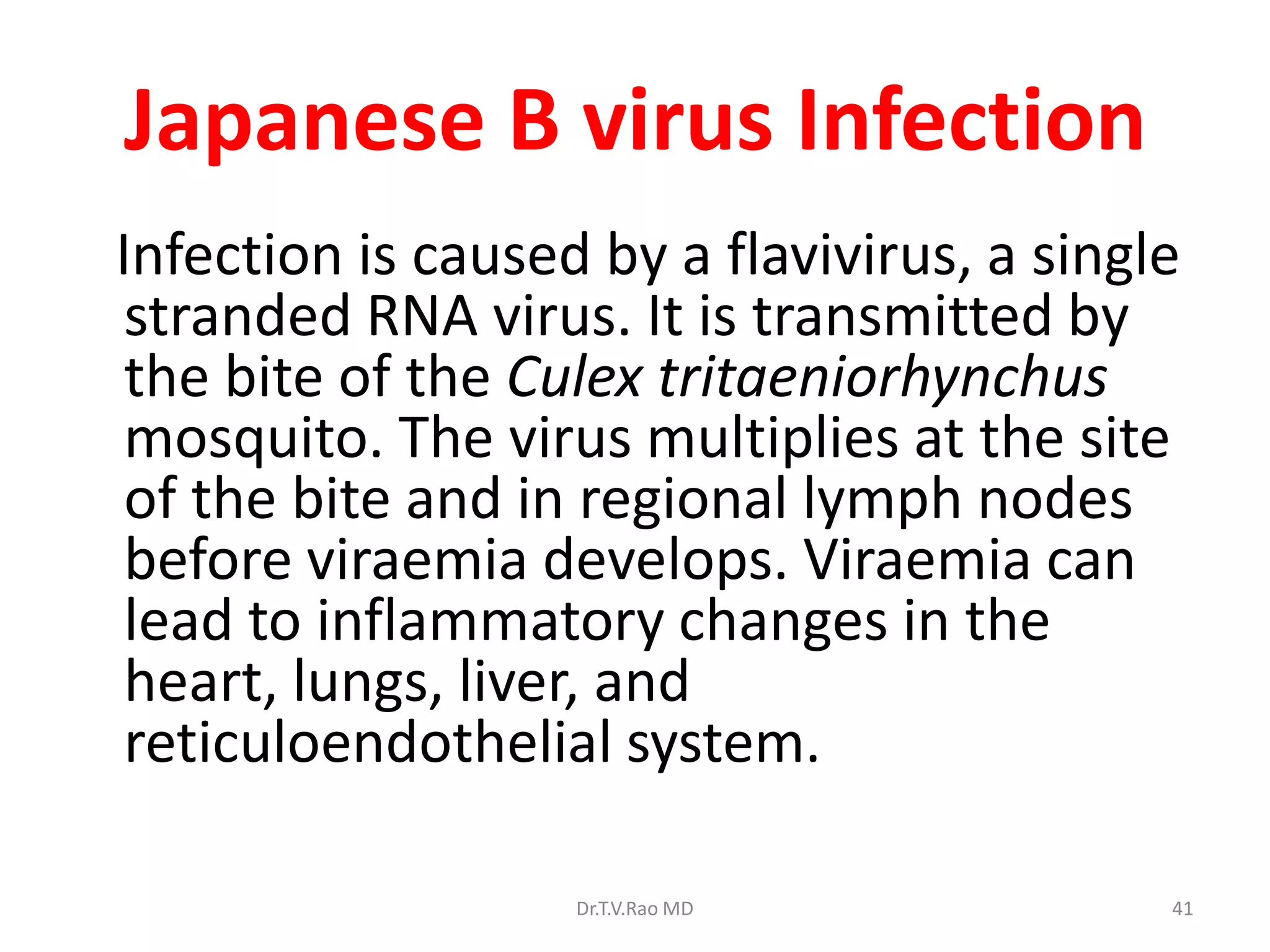 Japanese B virus Infection

Infection is caused by a flavivirus, a single stranded RNA virus. It is transmitted by the bite of the Culex tritaeniorhynchus mosquito. The virus multiplies at the site of the bite and in regional lymph nodes before viraemia develops. Viraemia can lead to inflammatory changes in the heart, lungs, liver, and reticuloendothelial system.

Dr.T.V.Rao MD

41